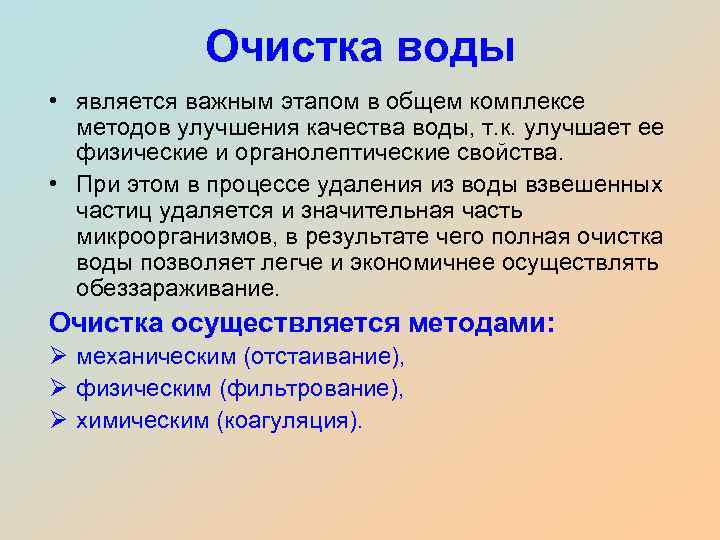 Очистка воды

• является важным этапом в общем комплексе методов улучшения качества воды, т.к. улучшает ее физические и органолептические свойства.

• При этом в процессе удаления из воды взвешенных частиц удаляется и значительная часть микроорганизмов, в результате чего полная очистка воды позволяет легче и экономичнее осуществлять обеззараживание.

Очистка осуществляется методами:

➢ механическим (отстаивание),

➢ физическим (фильтрование),

➢ химическим (коагуляция).